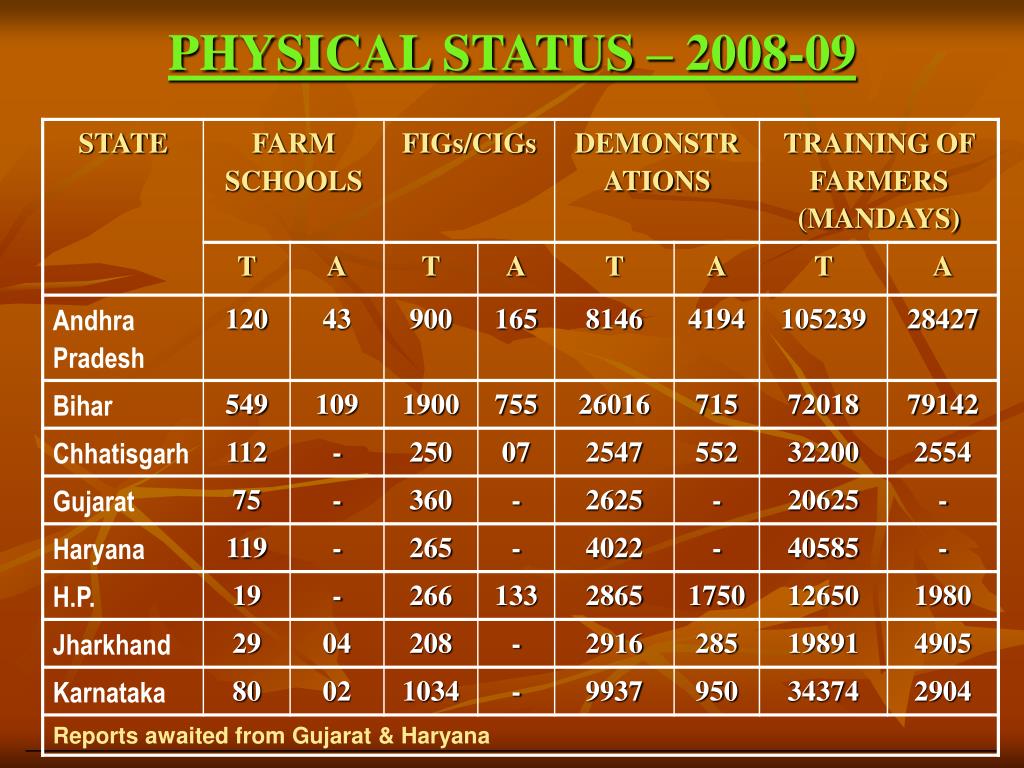 PHYSICAL STATUS – 2008-09

| STATE | FARM SCHOOLS | | FIGs/CIGs | | DEMONSTRATIONS | | TRAINING OF FARMERS (MANDAYS) | |
|---|---|---|---|---|---|---|---|---|
| | T | A | T | A | T | A | T | A |
| Andhra Pradesh | 120 | 43 | 900 | 165 | 8146 | 4194 | 105239 | 28427 |
| Bihar | 549 | 109 | 1900 | 755 | 26016 | 715 | 72018 | 79142 |
| Chhatisgarh | 112 | - | 250 | 07 | 2547 | 552 | 32200 | 2554 |
| Gujarat | 75 | - | 360 | - | 2625 | - | 20625 | - |
| Haryana | 119 | - | 265 | - | 4022 | - | 40585 | - |
| H.P. | 19 | - | 266 | 133 | 2865 | 1750 | 12650 | 1980 |
| Jharkhand | 29 | 04 | 208 | - | 2916 | 285 | 19891 | 4905 |
| Karnataka | 80 | 02 | 1034 | - | 9937 | 950 | 34374 | 2904 |

Reports awaited from Gujarat & Haryana